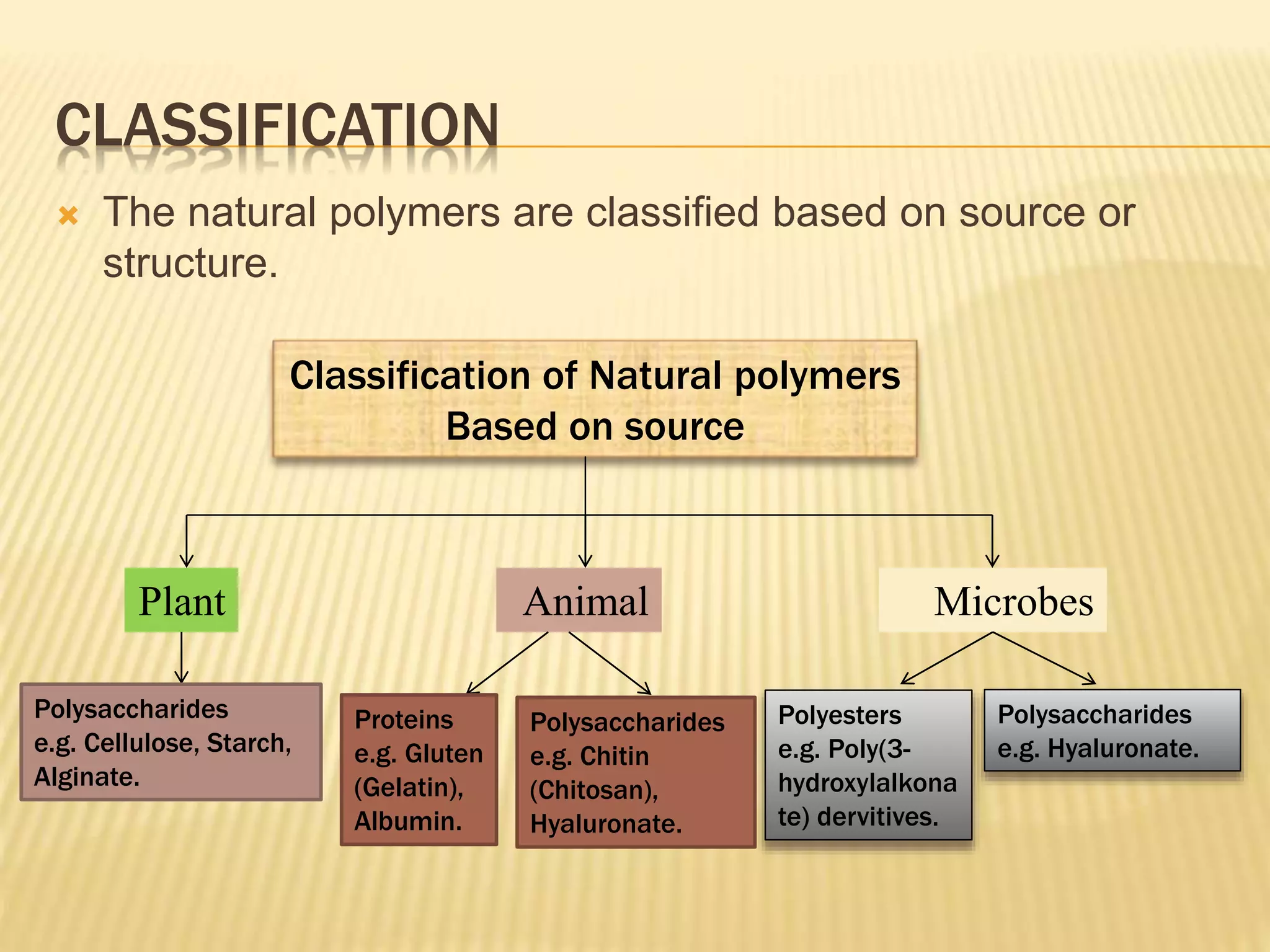 CLASSIFICATION

The natural polymers are classified based on source or structure.

Classification of Natural polymers
Based on source

Plant

Animal

Microbes

Polysaccharides
e.g. Cellulose, Starch, Alginate.

Proteins
e.g. Gluten (Gelatin), Albumin.

Polysaccharides
e.g. Chitin (Chitosan), Hyaluronate.

Polyesters
e.g. Poly(3-hydroxylalkonate) dervitives.

Polysaccharides
e.g. Hyaluronate.